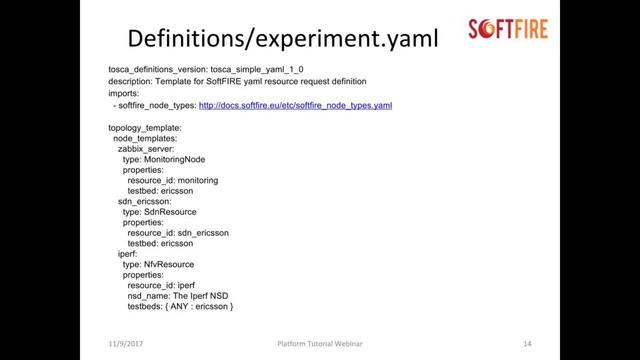 Definitions/experiment.yaml

SOFTFIRE

tosca_definitions_version: tosca_simple_yaml_1_0
description: Template for SoftFIRE yaml resource request definition
imports:
 - softfire_node_types: http://docs.softfire.eu/etc/softfire_node_types.yaml

topology_template:
 node_templates:
  zabbix_server:
   type: MonitoringNode
   properties:
    resource_id: monitoring
    testbed: ericsson
  sdn_ericsson:
   type: SdnResource
   properties:
    resource_id: sdn_ericsson
    testbed: ericsson
  iperf:
   type: NfvResource
   properties:
    resource_id: iperf
    nsd_name: The Iperf NSD
    testbeds: { ANY : ericsson }

11/9/2017 Platform Tutorial Webinar 14